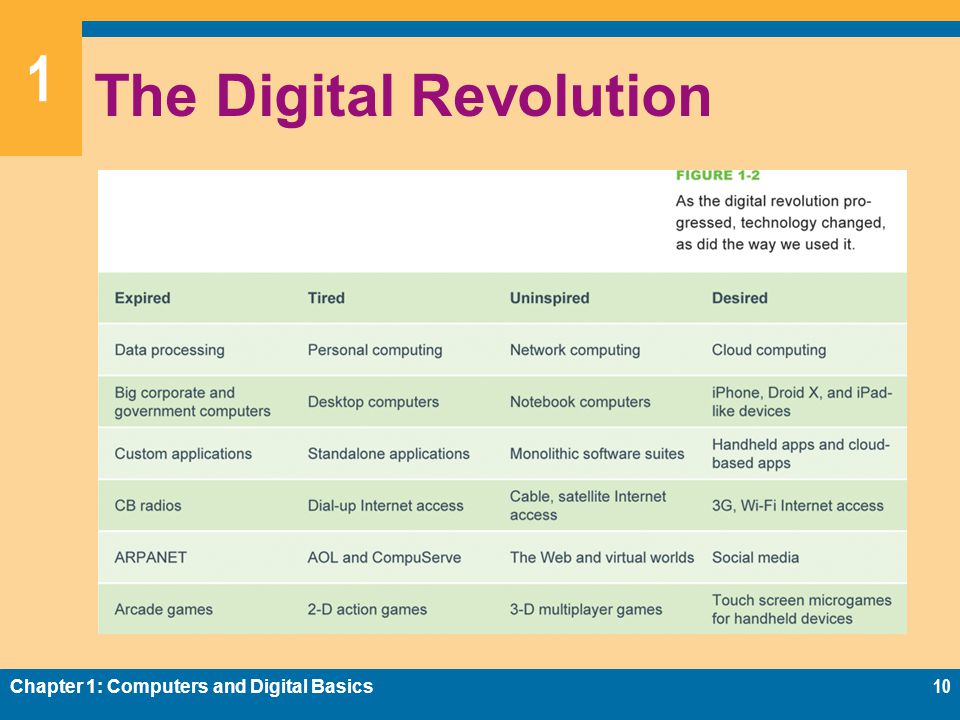 1

The Digital Revolution

FIGURE 1-2

As the digital revolution progressed, technology changed, as did the way we used it.

| Expired | Tired | Uninspired | Desired |
|---|---|---|---|
| Data processing | Personal computing | Network computing | Cloud computing |
| Big corporate and government computers | Desktop computers | Notebook computers | iPhone, Droid X, and iPad-like devices |
| Custom applications | Standalone applications | Monolithic software suites | Handheld apps and cloud-based apps |
| CB radios | Dial-up Internet access | Cable, satellite Internet access | 3G, Wi-Fi Internet access |
| ARPANET | AOL and CompuServe | The Web and virtual worlds | Social media |
| Arcade games | 2-D action games | 3-D multiplayer games | Touch screen microgames for handheld devices |

Chapter 1: Computers and Digital Basics

10